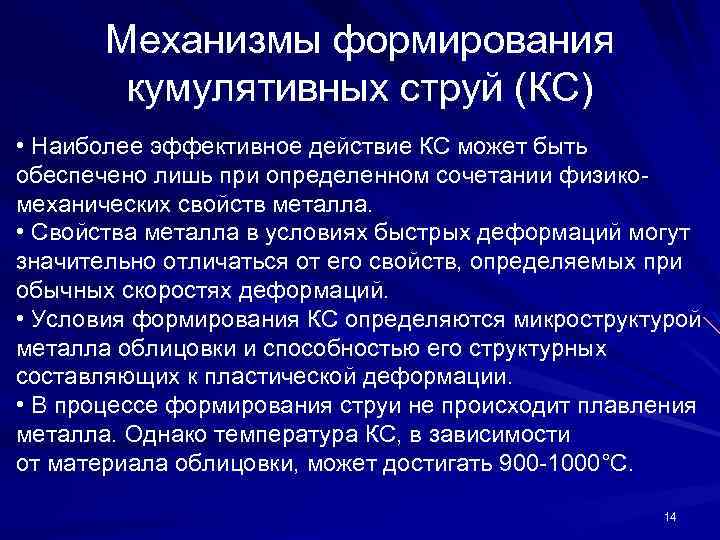 Механизмы формирования кумулятивных струй (КС)

• Наиболее эффективное действие КС может быть обеспечено лишь при определенном сочетании физико-механических свойств металла.
• Свойства металла в условиях быстрых деформаций могут значительно отличаться от его свойств, определяемых при обычных скоростях деформаций.
• Условия формирования КС определяются микроструктурой металла облицовки и способностью его структурных составляющих к пластической деформации.
• В процессе формирования струи не происходит плавления металла. Однако температура КС, в зависимости от материала облицовки, может достигать 900-1000°С.

14